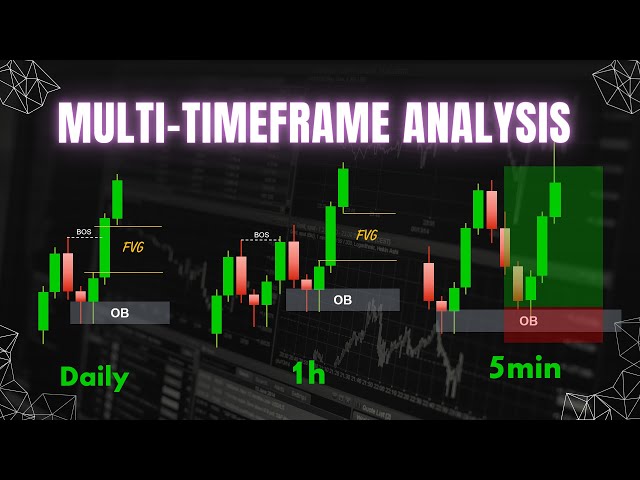 MULTI-TIMEFRAME ANALYSIS

BOS
FVG
OB
Daily

BOS
FVG
OB
1h

OB
5min